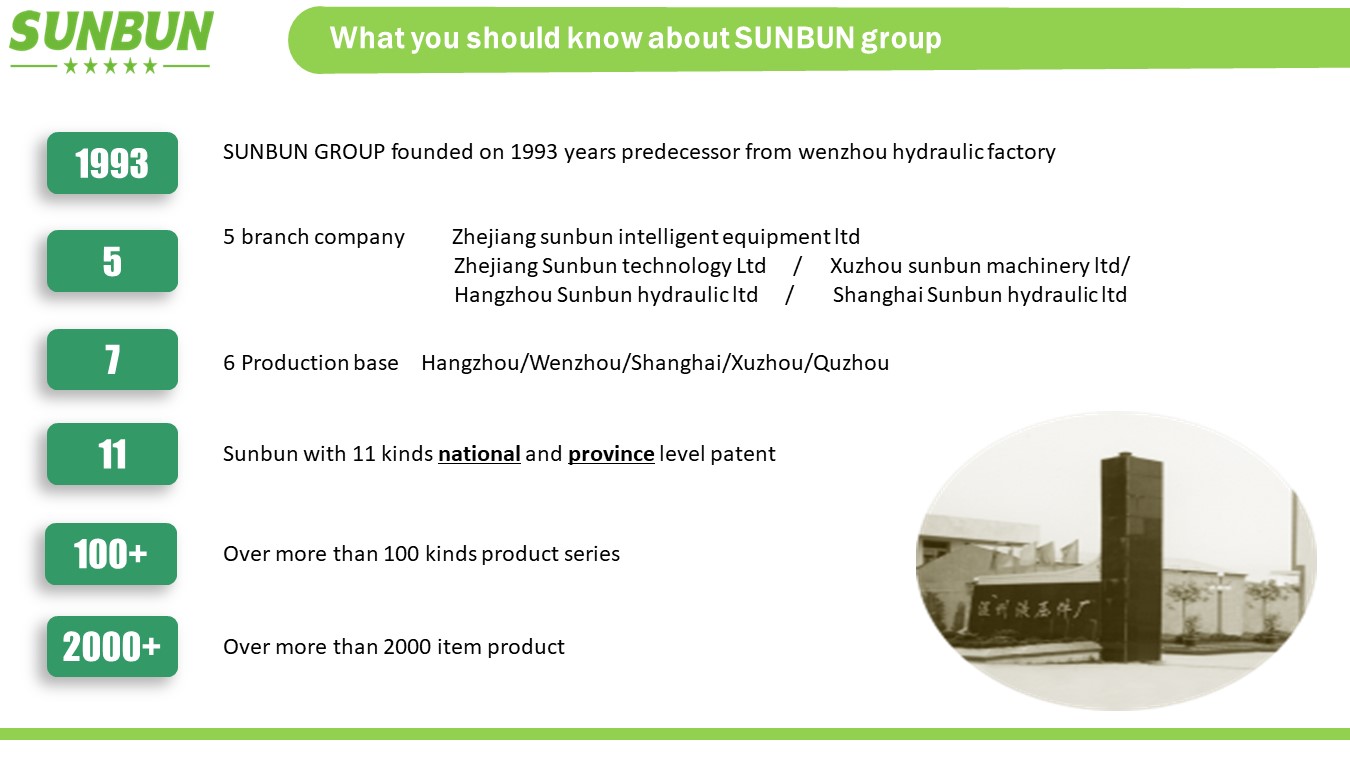 SUNBUN
★★★★★

What you should know about SUNBUN group

1993
SUNBUN GROUP founded on 1993 years predecessor from wenzhou hydraulic factory

5
5 branch company Zhejiang sunbun intelligent equipment ltd
Zhejiang Sunbun technology Ltd / Xuzhou sunbun machinery ltd/
Hangzhou Sunbun hydraulic ltd / Shanghai Sunbun hydraulic ltd

7
6 Production base Hangzhou/Wenzhou/Shanghai/Xuzhou/Quzhou

11
Sunbun with 11 kinds national and province level patent

100+
Over more than 100 kinds product series

2000+
Over more than 2000 item product

温州液压件厂